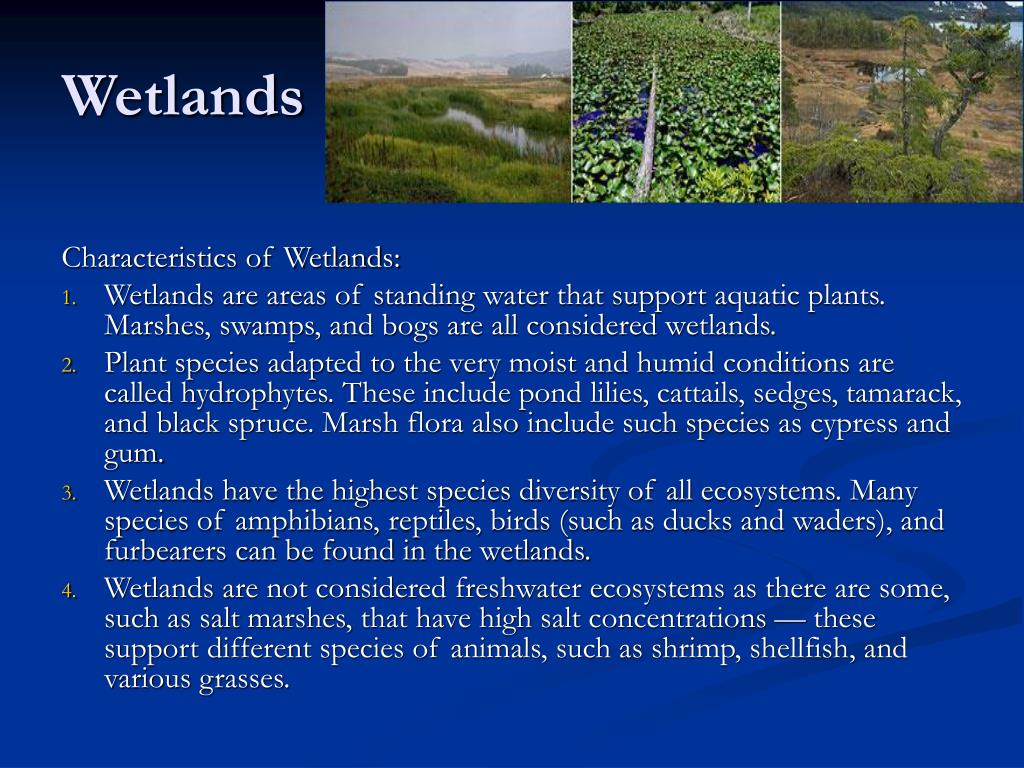 Wetlands

Characteristics of Wetlands:

1. Wetlands are areas of standing water that support aquatic plants. Marshes, swamps, and bogs are all considered wetlands.
2. Plant species adapted to the very moist and humid conditions are called hydrophytes. These include pond lilies, cattails, sedges, tamarack, and black spruce. Marsh flora also include such species as cypress and gum.
3. Wetlands have the highest species diversity of all ecosystems. Many species of amphibians, reptiles, birds (such as ducks and waders), and furbearers can be found in the wetlands.
4. Wetlands are not considered freshwater ecosystems as there are some, such as salt marshes, that have high salt concentrations — these support different species of animals, such as shrimp, shellfish, and various grasses.